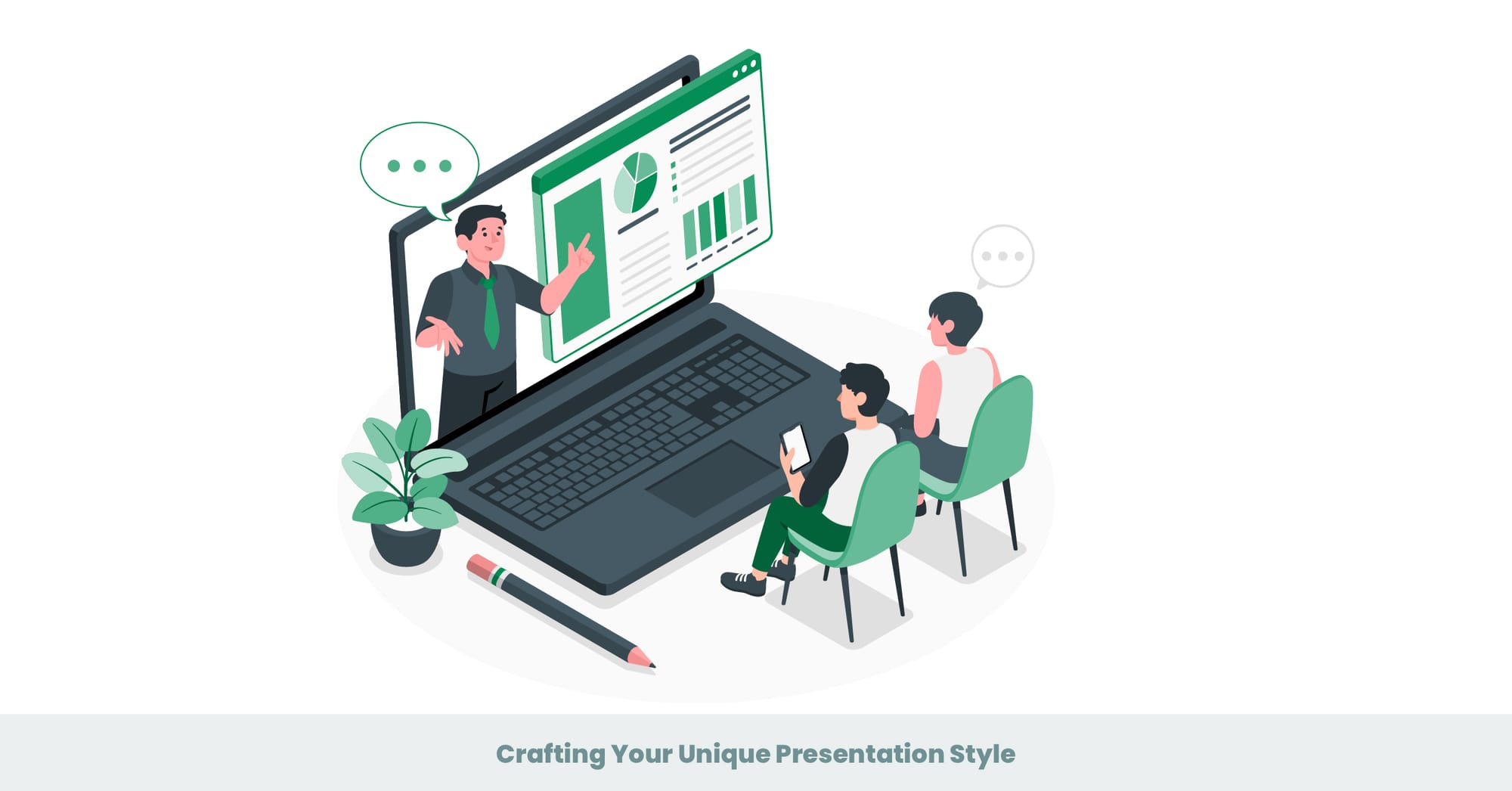 Crafting Your Unique Presentation Style